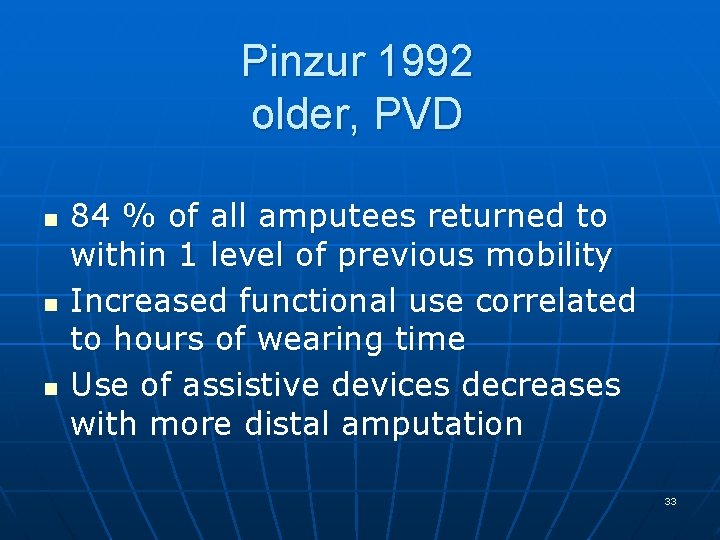 Pinzur 1992
older, PVD

- 84 % of all amputees returned to within 1 level of previous mobility
- Increased functional use correlated to hours of wearing time
- Use of assistive devices decreases with more distal amputation

33